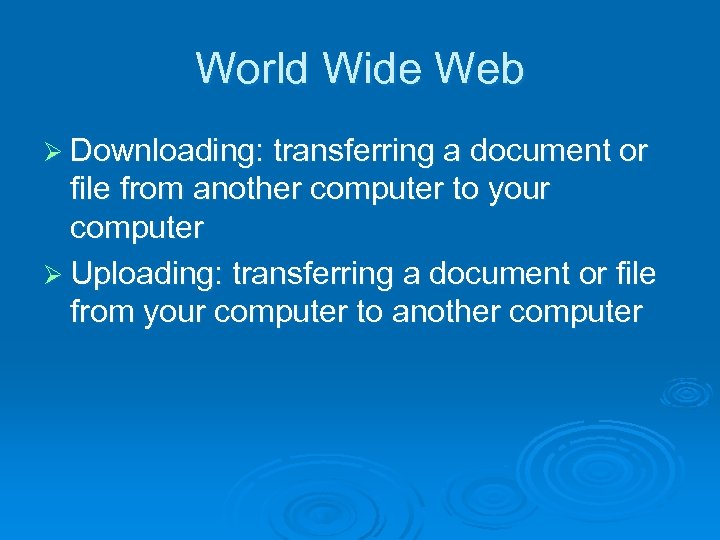 World Wide Web

➢ Downloading: transferring a document or file from another computer to your computer

➢ Uploading: transferring a document or file from your computer to another computer